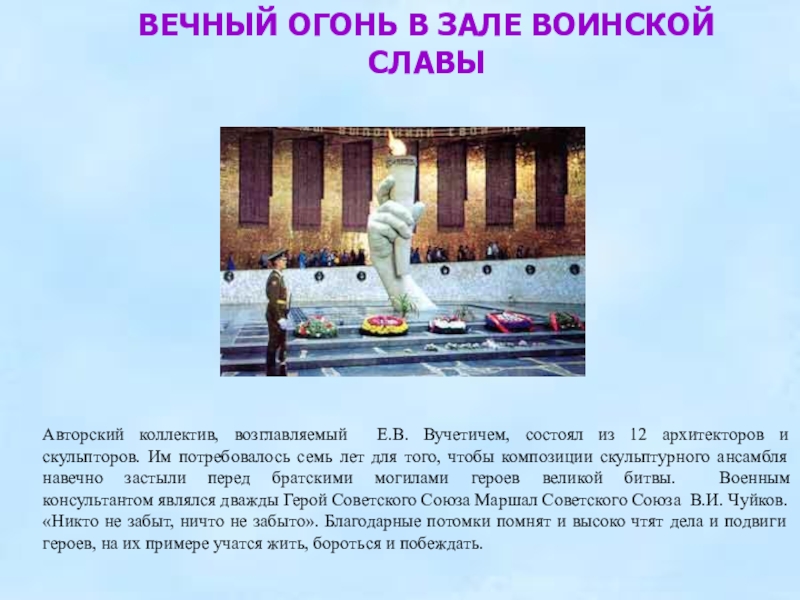 ВЕЧНЫЙ ОГОНЬ В ЗАЛЕ ВОИНСКОЙ СЛАВЫ

Авторский коллектив, возглавляемый Е.В. Вучетичем, состоял из 12 архитекторов и скульпторов. Им потребовалось семь лет для того, чтобы композиции скульптурного ансамбля навечно застыли перед братскими могилами героев великой битвы. Военным консультантом являлся дважды Герой Советского Союза Маршал Советского Союза В.И. Чуйков. «Никто не забыт, ничто не забыто». Благодарные потомки помнят и высоко чтят дела и подвиги героев, на их примере учатся жить, бороться и побеждать.